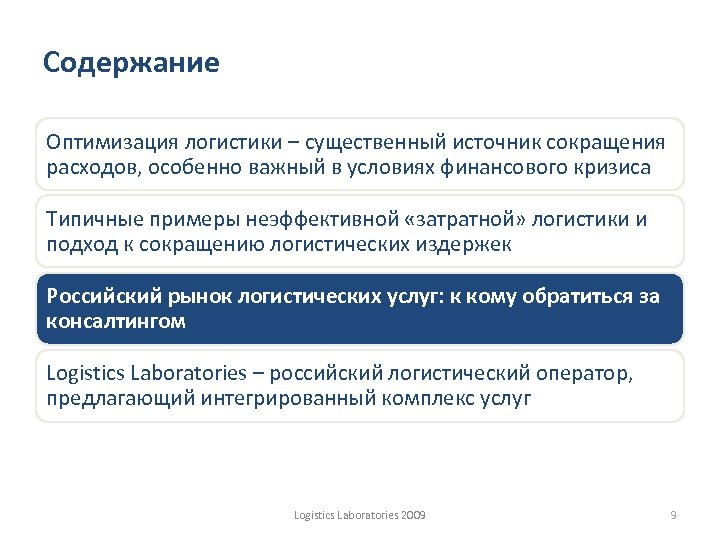 Содержание

Оптимизация логистики – существенный источник сокращения расходов, особенно важный в условиях финансового кризиса

Типичные примеры неэффективной «затратной» логистики и подход к сокращению логистических издержек

Российский рынок логистических услуг: к кому обратиться за консалтингом

Logistics Laboratories – российский логистический оператор, предлагающий интегрированный комплекс услуг

Logistics Laboratories 2009

9